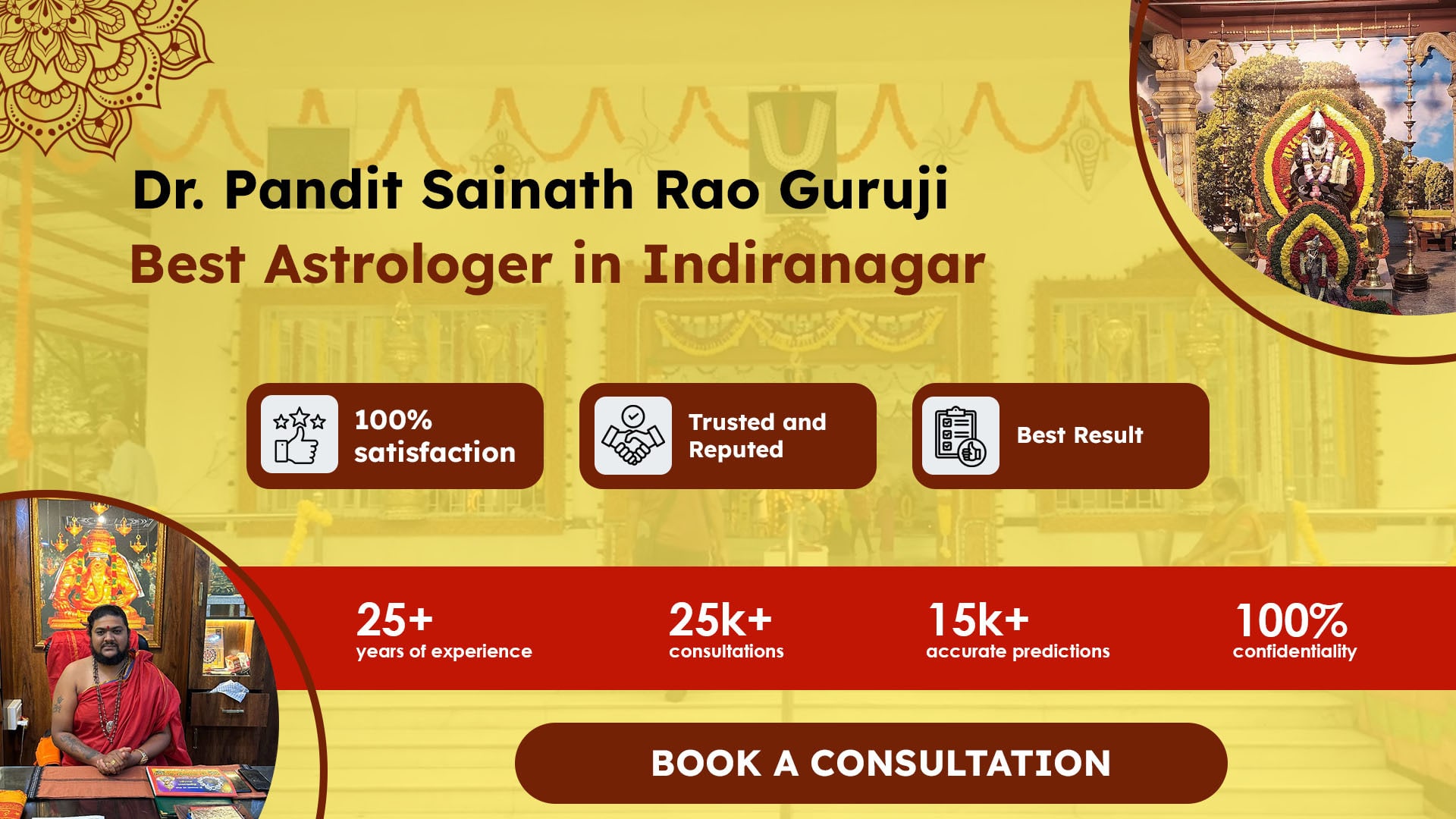 Dr. Pandit Sainath Rao Guruji
Best Astrologer in Indiranagar

100% satisfaction

Trusted and Reputed

Best Result

25+
years of experience

25k+
consultations

15k+
accurate predictions

100%
confidentiality

BOOK A CONSULTATION